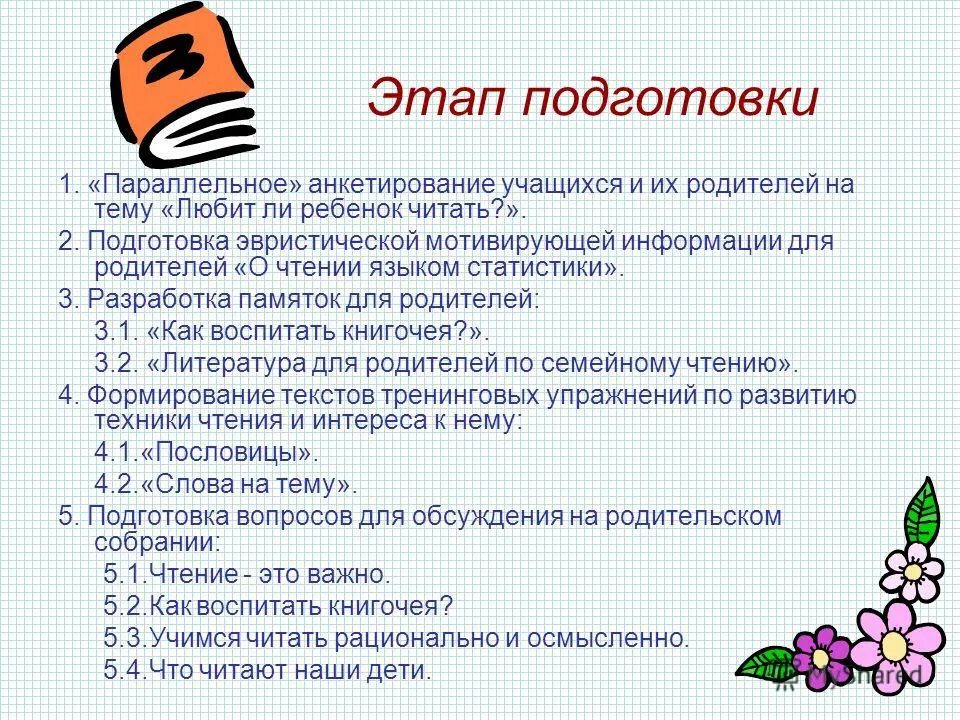 Этап подготовки

1. «Параллельное» анкетирование учащихся и их родителей на тему «Любит ли ребенок читать?».

2. Подготовка эвристической мотивирующей информации для родителей «О чтении языком статистики».

3. Разработка памяток для родителей:

3.1. «Как воспитать книгочея?».

3.2. «Литература для родителей по семейному чтению».

4. Формирование текстов тренинговых упражнений по развитию техники чтения и интереса к нему:

4.1.«Пословицы».

4.2.«Слова на тему».

5. Подготовка вопросов для обсуждения на родительском собрании:

5.1.Чтение - это важно.

5.2.Как воспитать книгочея?

5.3.Учимся читать рационально и осмысленно.

5.4.Что читают наши дети.

MyShared